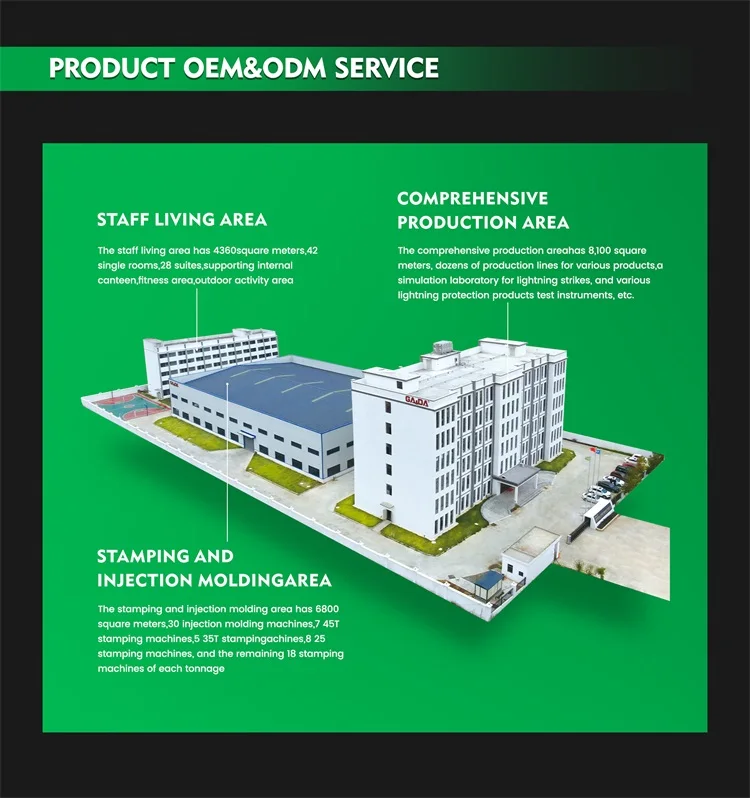 PRODUCT OEM&ODM SERVICE

STAFF LIVING AREA

The staff living area has 4360square meters,42 single rooms,28 suites,supporting internal canteen,fitness area,outdoor activity area

COMPREHENSIVE PRODUCTION AREA

The comprehensive production areahas 8,100 square meters, dozens of production lines for various products,a simulation laboratory for lightning strikes, and various lightning protection products test instruments, etc.

GAJDA

STAMPING AND INJECTION MOLDINGAREA

The stamping and injection molding area has 6800 square meters,30 injection molding machines,7 45T stamping machines,5 35T stampingachines,8 25 stamping machines, and the remaining 18 stamping machines of each tonnage